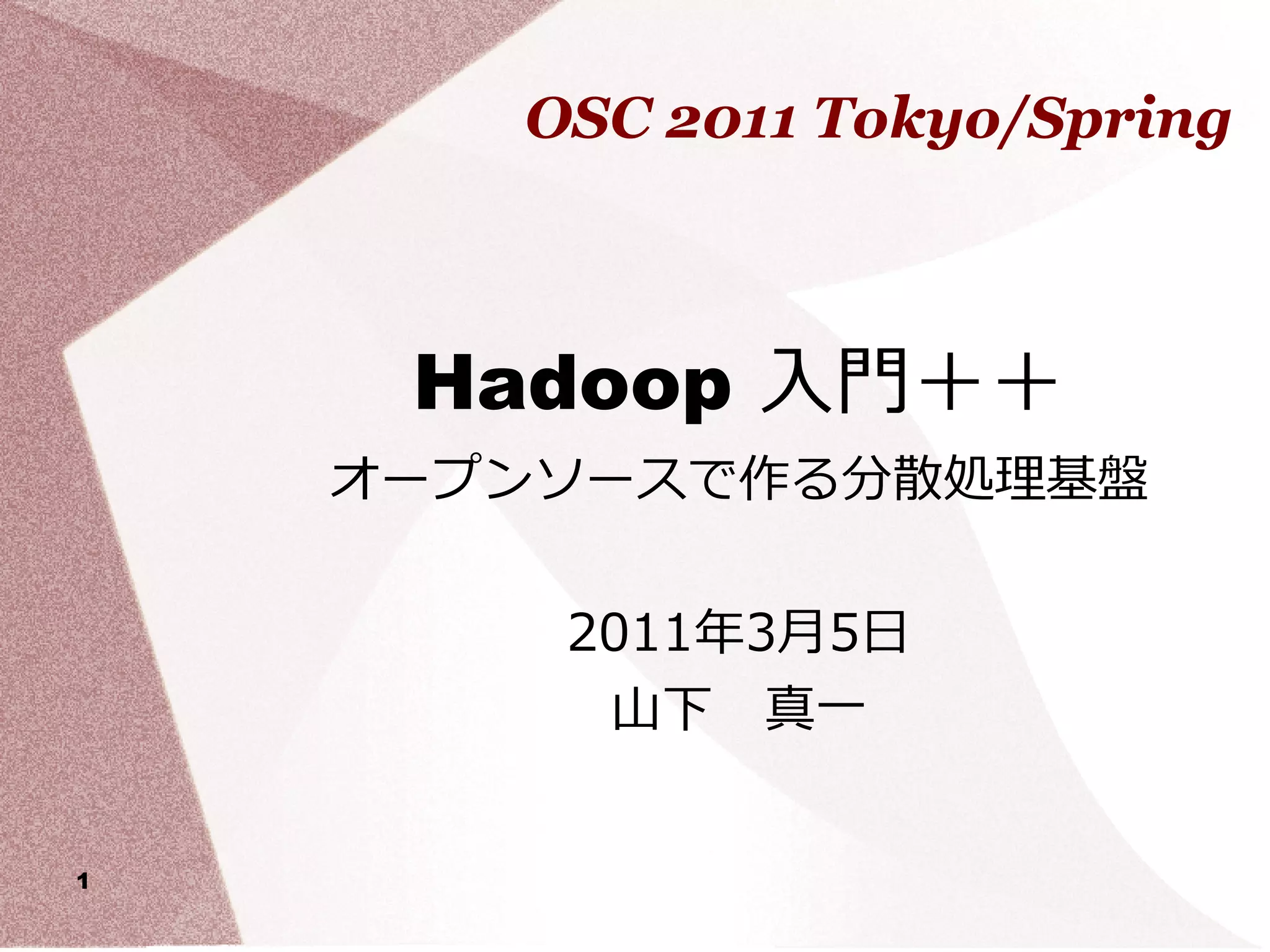 OSC 2011 Tokyo/Spring

Hadoop 入門＋＋

オープンソースで作る分散処理基盤

2011年3月5日
山下　真一

1